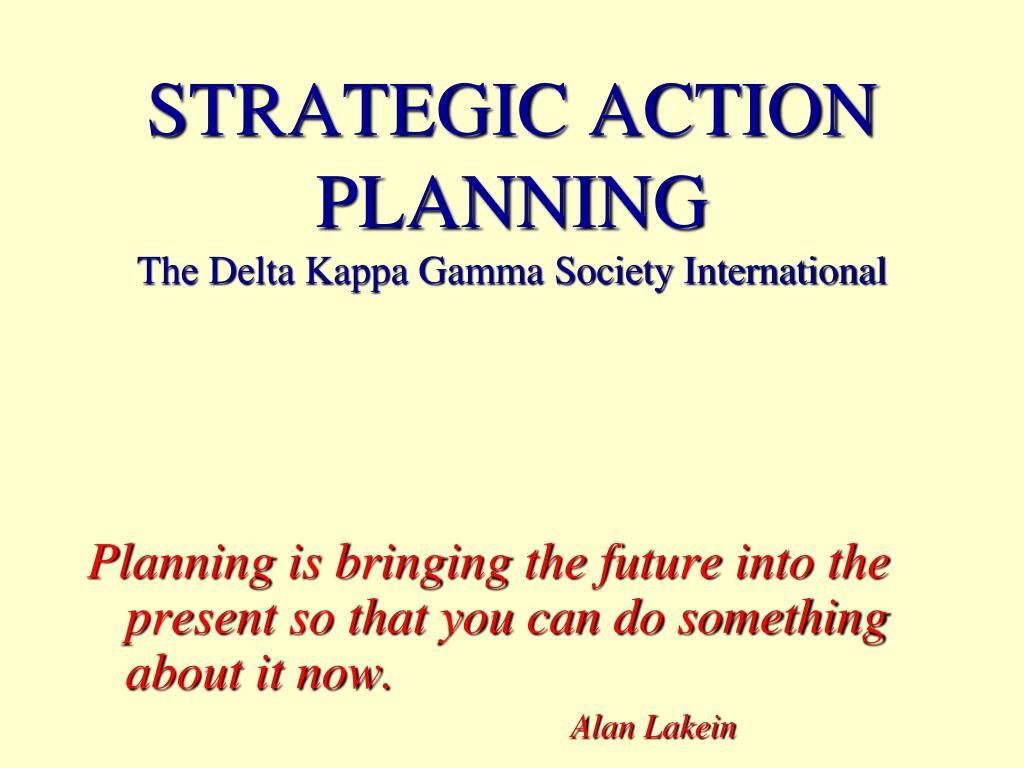 STRATEGIC ACTION PLANNING
The Delta Kappa Gamma Society International

Planning is bringing the future into the present so that you can do something about it now.

Alan Lakein